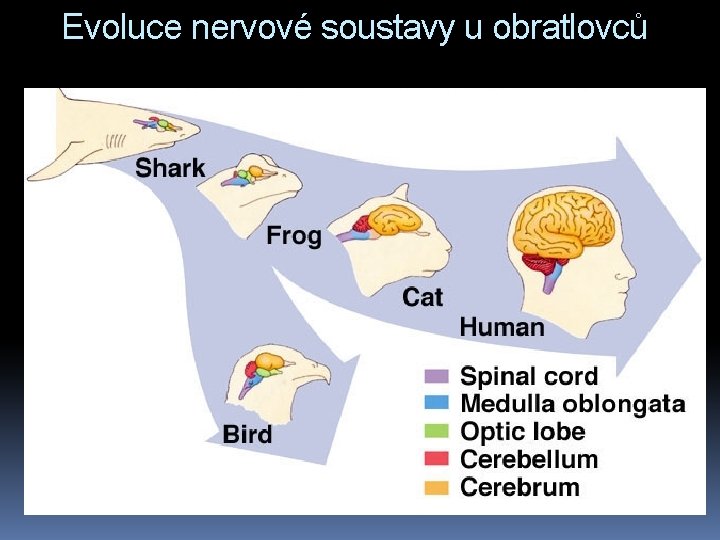 Evoluce nervové soustavy u obratlovců

Shark
Frog
Cat
Human
Bird

Spinal cord
Medulla oblongata
Optic lobe
Cerebellum
Cerebrum